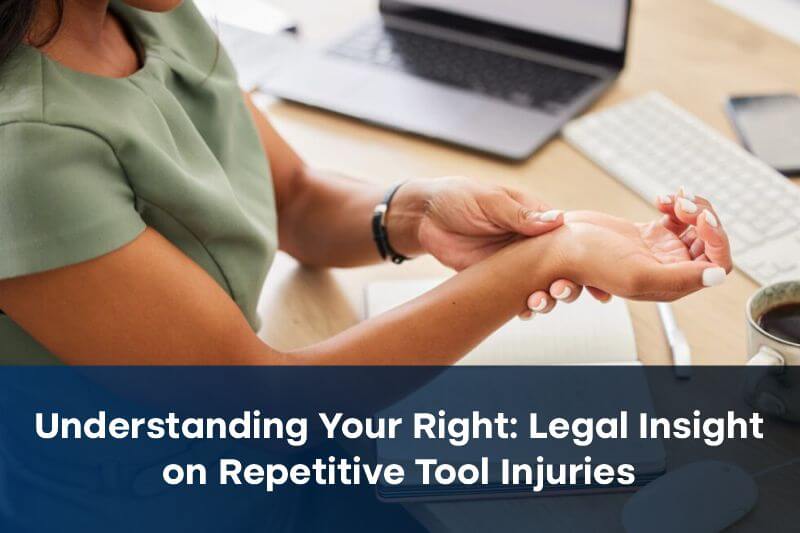 Understanding Your Right: Legal Insight on Repetitive Tool Injuries